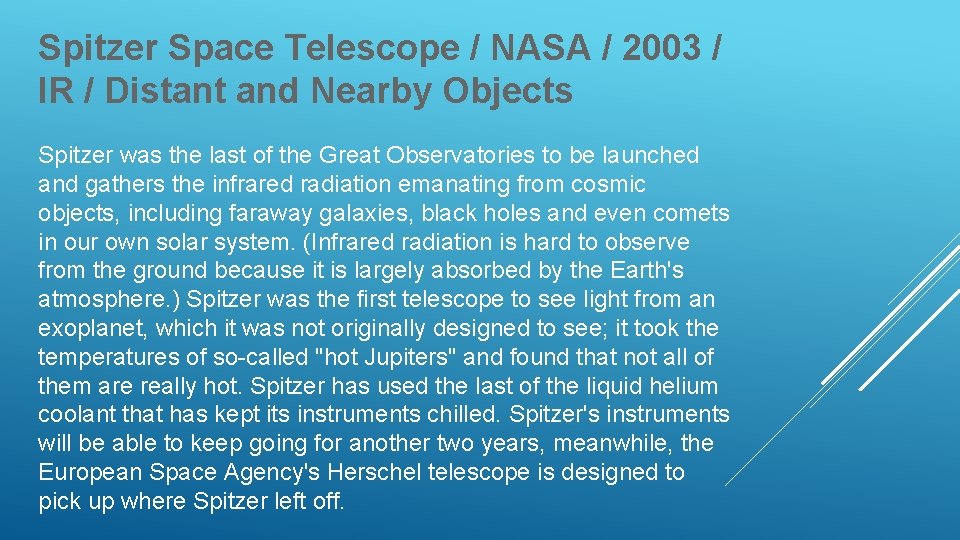 Spitzer Space Telescope / NASA / 2003 / IR / Distant and Nearby Objects

Spitzer was the last of the Great Observatories to be launched and gathers the infrared radiation emanating from cosmic objects, including faraway galaxies, black holes and even comets in our own solar system. (Infrared radiation is hard to observe from the ground because it is largely absorbed by the Earth's atmosphere.) Spitzer was the first telescope to see light from an exoplanet, which it was not originally designed to see; it took the temperatures of so-called "hot Jupiters" and found that not all of them are really hot. Spitzer has used the last of the liquid helium coolant that has kept its instruments chilled. Spitzer's instruments will be able to keep going for another two years, meanwhile, the European Space Agency's Herschel telescope is designed to pick up where Spitzer left off.